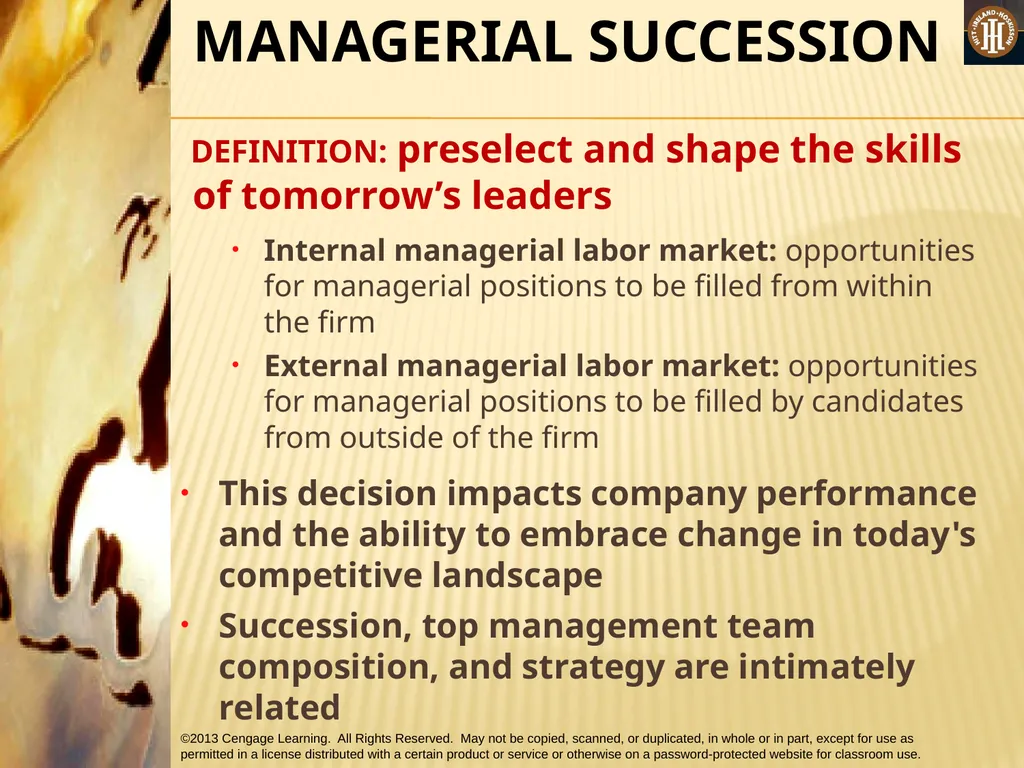 MANAGERIAL SUCCESSION

HITT • IRELAND • HOSKISSON

DEFINITION: preselect and shape the skills of tomorrow's leaders

• Internal managerial labor market: opportunities for managerial positions to be filled from within the firm

• External managerial labor market: opportunities for managerial positions to be filled by candidates from outside of the firm

• This decision impacts company performance and the ability to embrace change in today's competitive landscape

• Succession, top management team composition, and strategy are intimately related

©2013 Cengage Learning. All Rights Reserved. May not be copied, scanned, or duplicated, in whole or in part, except for use as permitted in a license distributed with a certain product or service or otherwise on a password-protected website for classroom use.